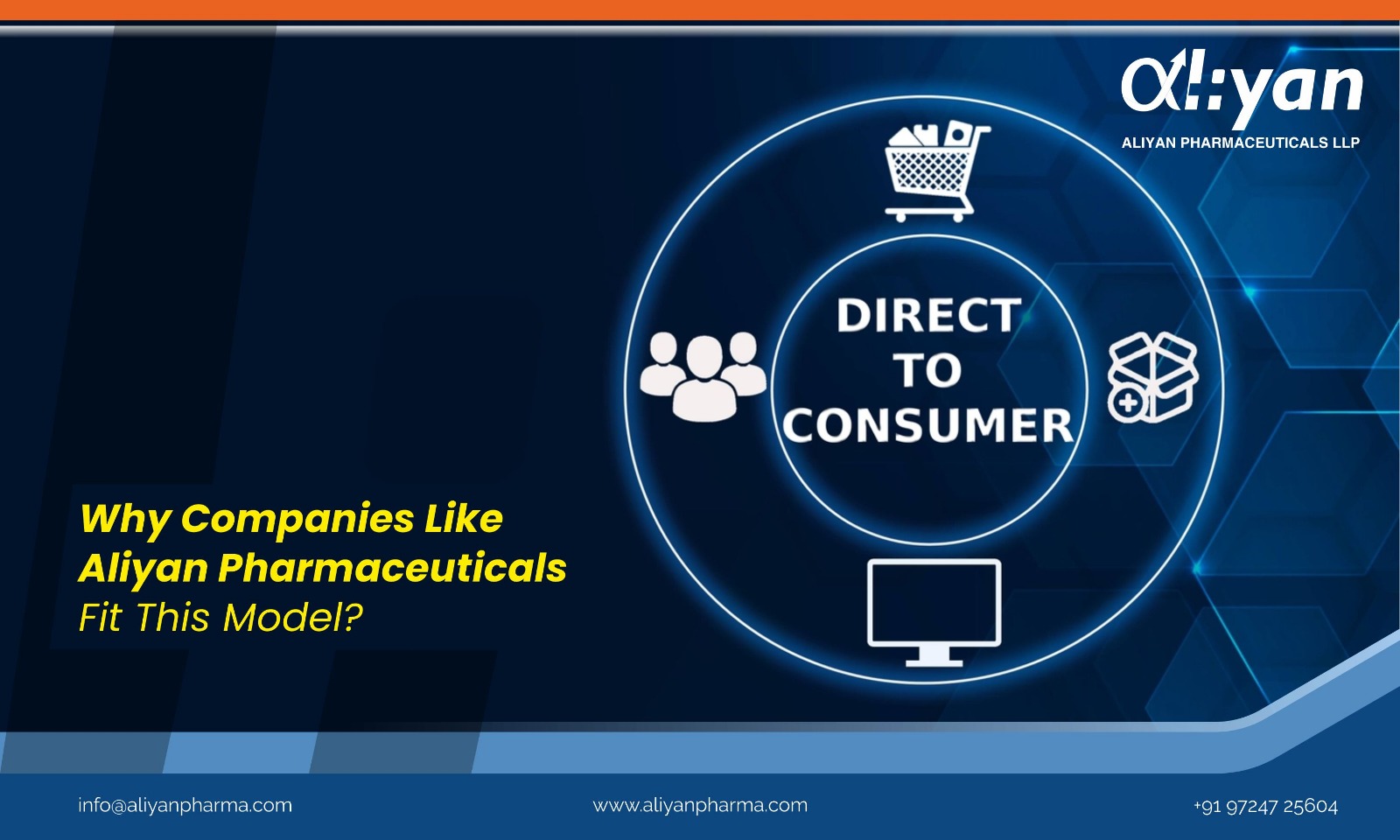 αl:yan
ALIYAN PHARMACEUTICALS LLP

DIRECT TO CONSUMER

Why Companies Like Aliyan Pharmaceuticals Fit This Model?

info@aliyanpharma.com

www.aliyanpharma.com

+91 97247 25604